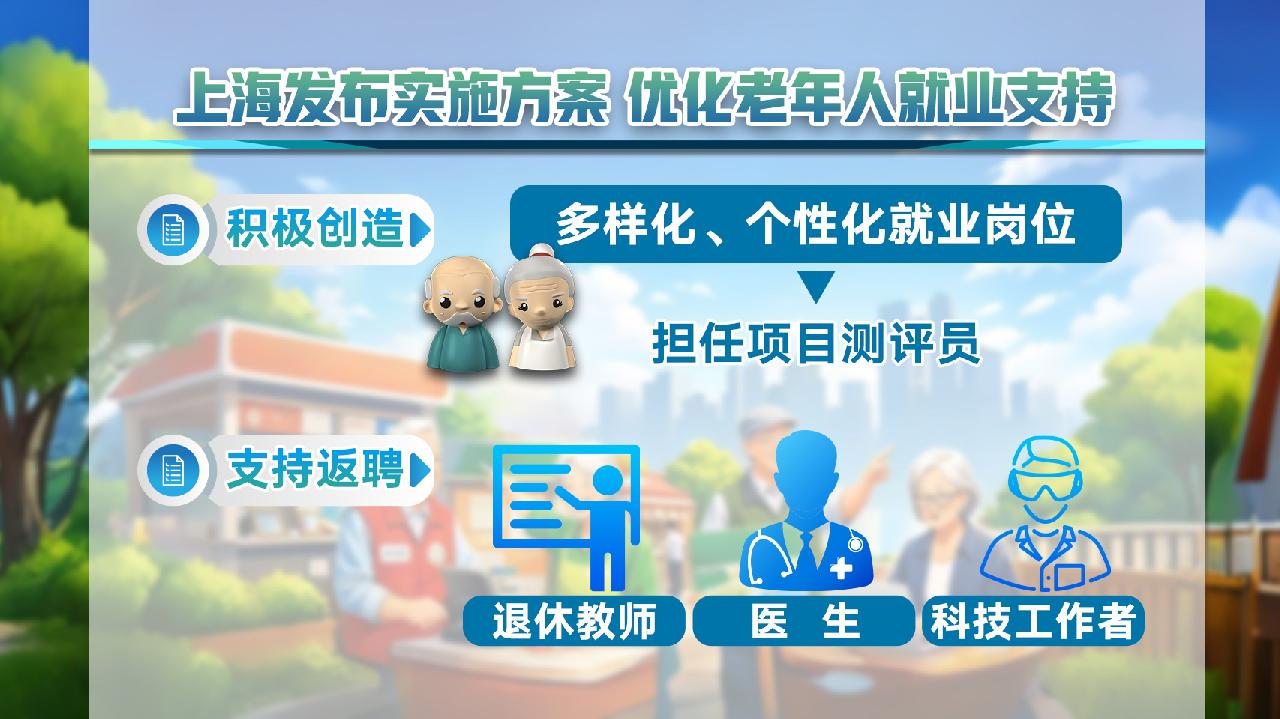 上海发布实施方案 优化老年人就业支持

积极创造

多样化、个性化就业岗位

担任项目测评员

支持返聘

退休教师

医 生

科技工作者